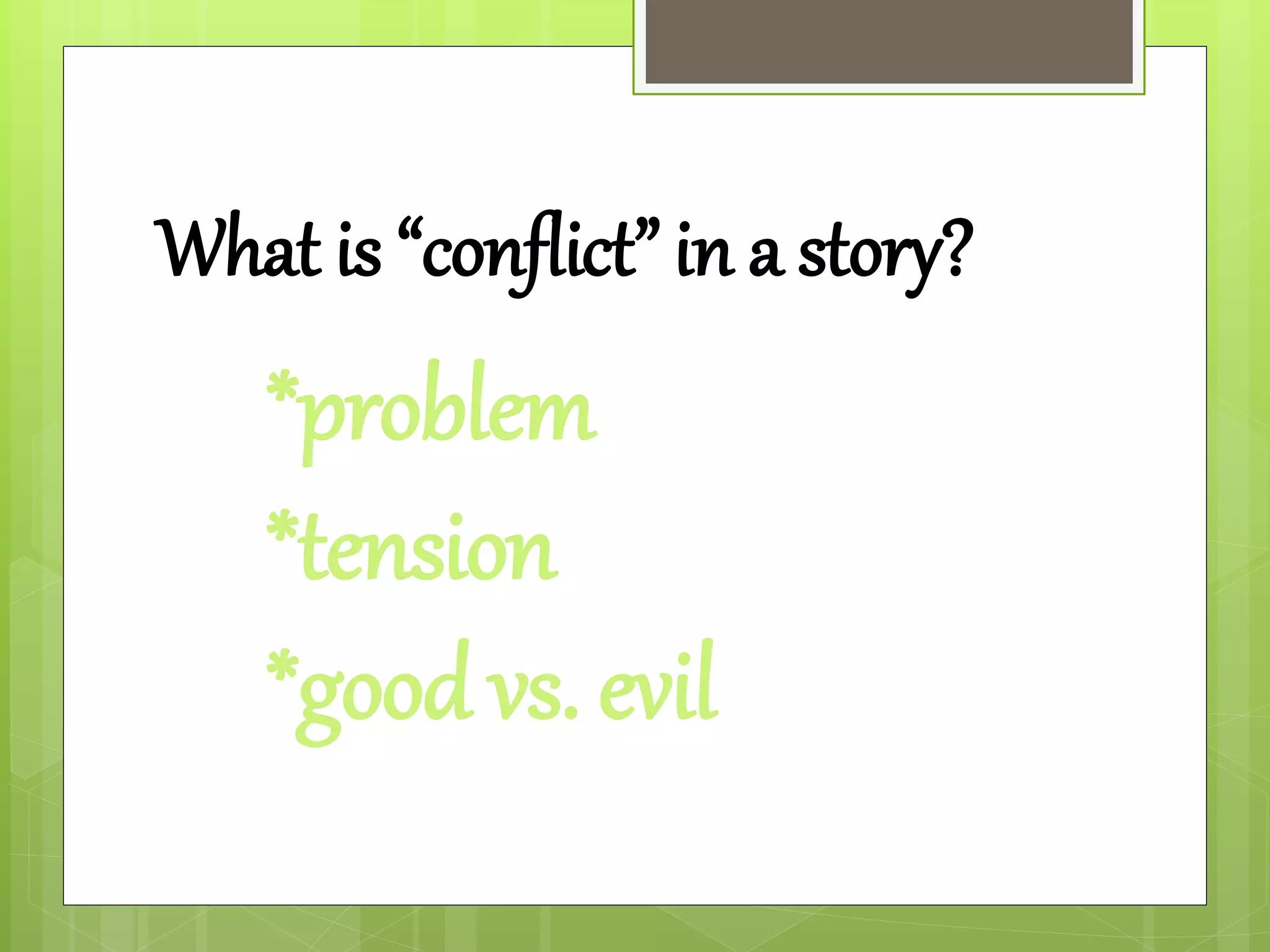 What is “conflict” in a story?

*problem

*tension

*good vs. evil